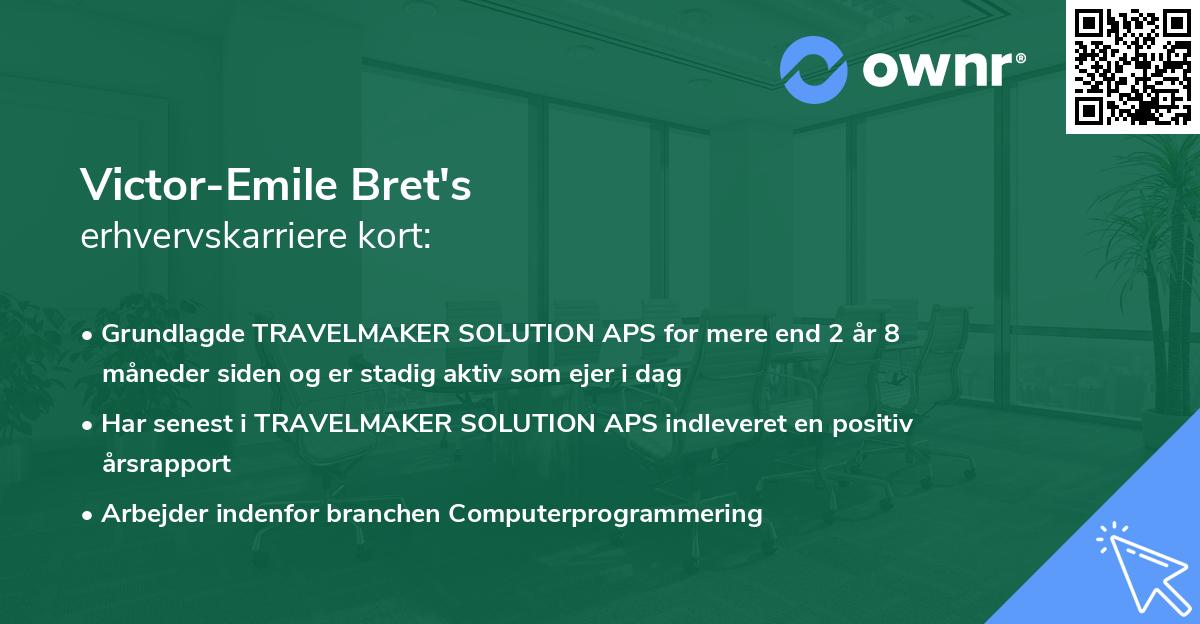 ownr®

Victor-Emile Bret's
erhvervskarriere kort:

• Grundlagde TRAVELMAKER SOLUTION APS for mere end 2 år 8 måneder siden og er stadig aktiv som ejer i dag
• Har senest i TRAVELMAKER SOLUTION APS indleveret en positiv årsrapport
• Arbejder indenfor branchen Computerprogrammering